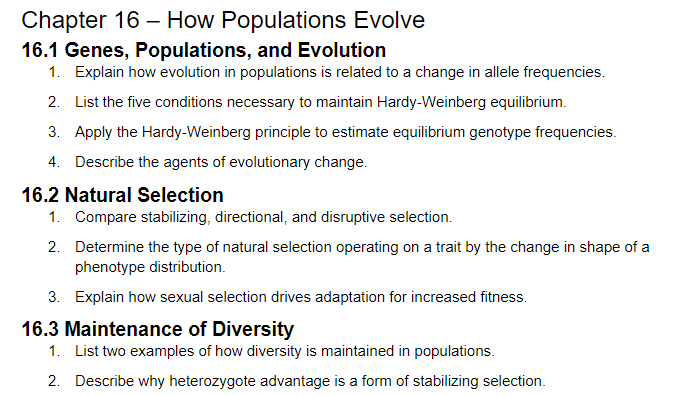 Chapter 16 – How Populations Evolve

16.1 Genes, Populations, and Evolution

1. Explain how evolution in populations is related to a change in allele frequencies.
2. List the five conditions necessary to maintain Hardy-Weinberg equilibrium.
3. Apply the Hardy-Weinberg principle to estimate equilibrium genotype frequencies.
4. Describe the agents of evolutionary change.

16.2 Natural Selection

1. Compare stabilizing, directional, and disruptive selection.
2. Determine the type of natural selection operating on a trait by the change in shape of a phenotype distribution.
3. Explain how sexual selection drives adaptation for increased fitness.

16.3 Maintenance of Diversity

1. List two examples of how diversity is maintained in populations.
2. Describe why heterozygote advantage is a form of stabilizing selection.